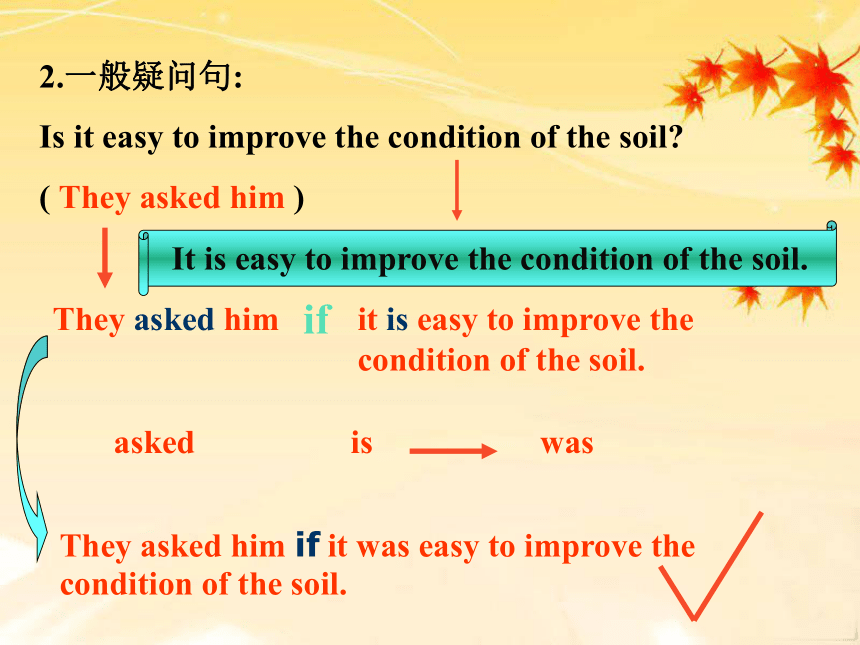 2.一般疑问句:

Is it easy to improve the condition of the soil?

( They asked him )

It is easy to improve the condition of the soil.

They asked him if it is easy to improve the condition of the soil.

asked is was

They asked him if it was easy to improve the condition of the soil.